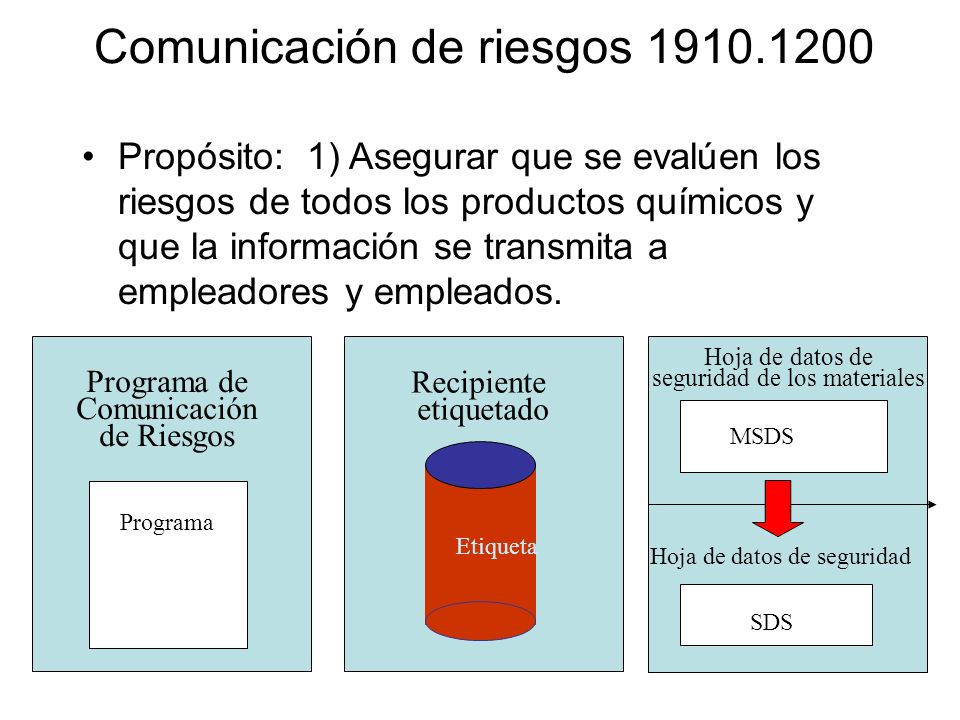 Comunicación de riesgos 1910.1200

• Propósito: 1) Asegurar que se evalúen los riesgos de todos los productos químicos y que la información se transmita a empleadores y empleados.

Programa de Comunicación de Riesgos

Programa

Recipiente etiquetado

Etiqueta

Hoja de datos de seguridad de los materiales

MSDS

Hoja de datos de seguridad

SDS